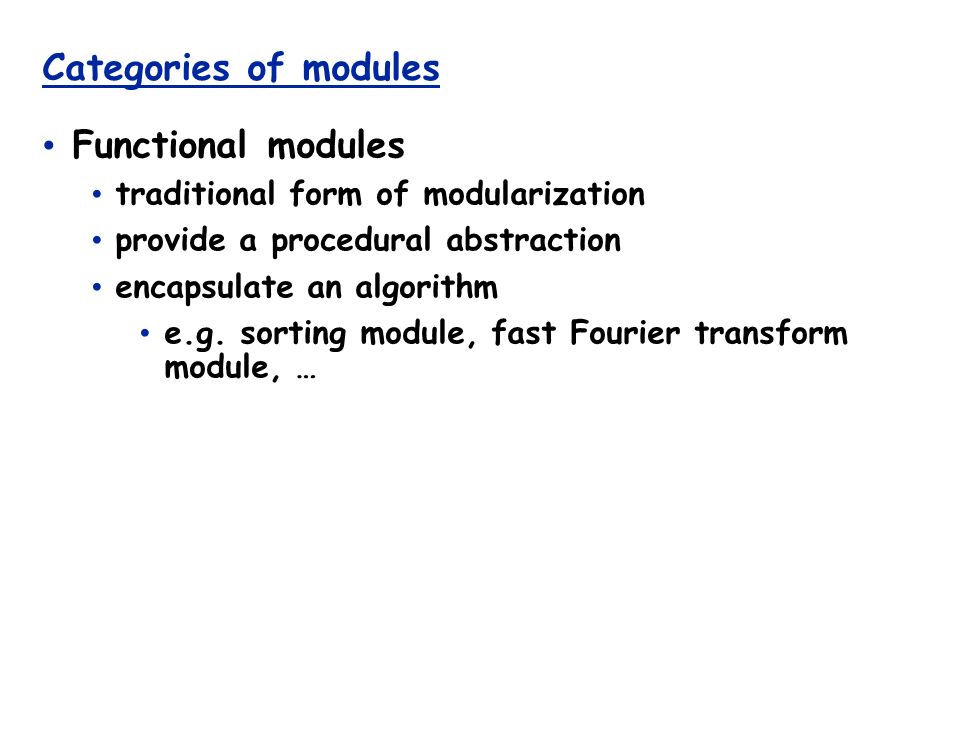 Categories of modules

• Functional modules
  • traditional form of modularization
  • provide a procedural abstraction
  • encapsulate an algorithm
    • e.g. sorting module, fast Fourier transform module, …